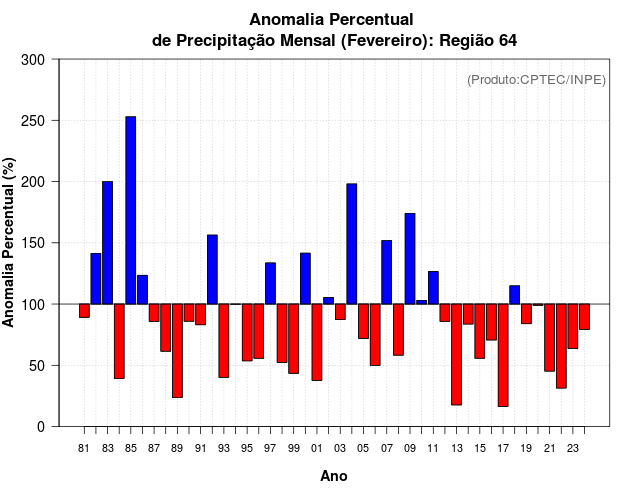 Anomalia Percentual
de Precipitação Mensal (Fevereiro): Região 64

(Produto:CPTEC/INPE)

Anomalia Percentual (%)

300
250
200
150
100
50
0

81 83 85 87 89 91 93 95 97 99 01 03 05 07 09 11 13 15 17 19 21 23

Ano